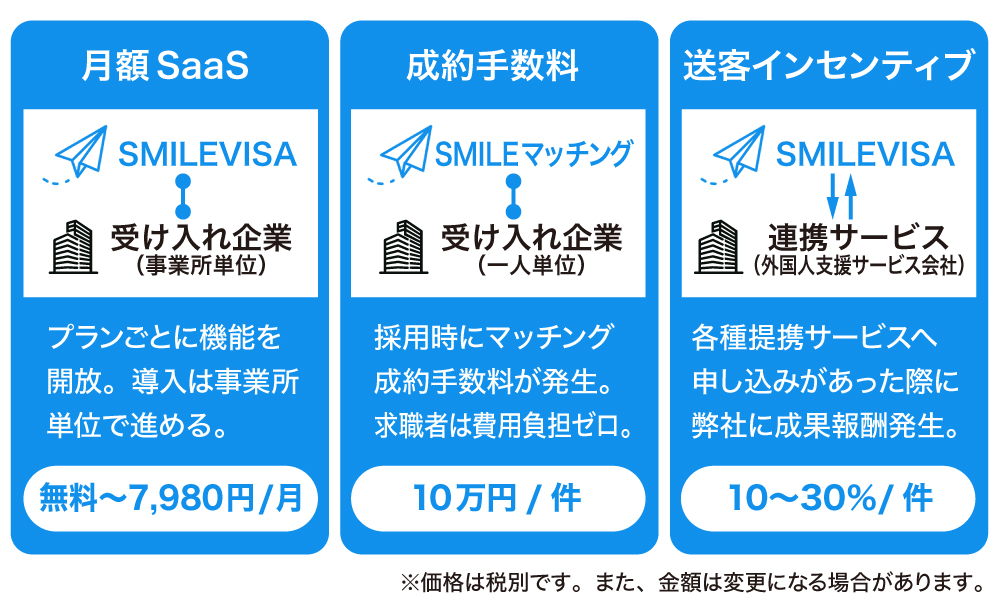 月額 SaaS

SMILEVISA

受け入れ企業
(事業所単位)

プランごとに機能を開放。導入は事業所単位で進める。

無料〜7,980円/月

成約手数料

SMILEマッチング

受け入れ企業
(一人単位)

採用時にマッチング成約手数料が発生。求職者は費用負担ゼロ。

10万円 / 件

送客インセンティブ

SMILEVISA

連携サービス
(外国人支援サービス会社)

各種提携サービスへ申し込みがあった際に弊社に成果報酬発生。

10〜30%/ 件

※価格は税別です。また、金額は変更になる場合があります。